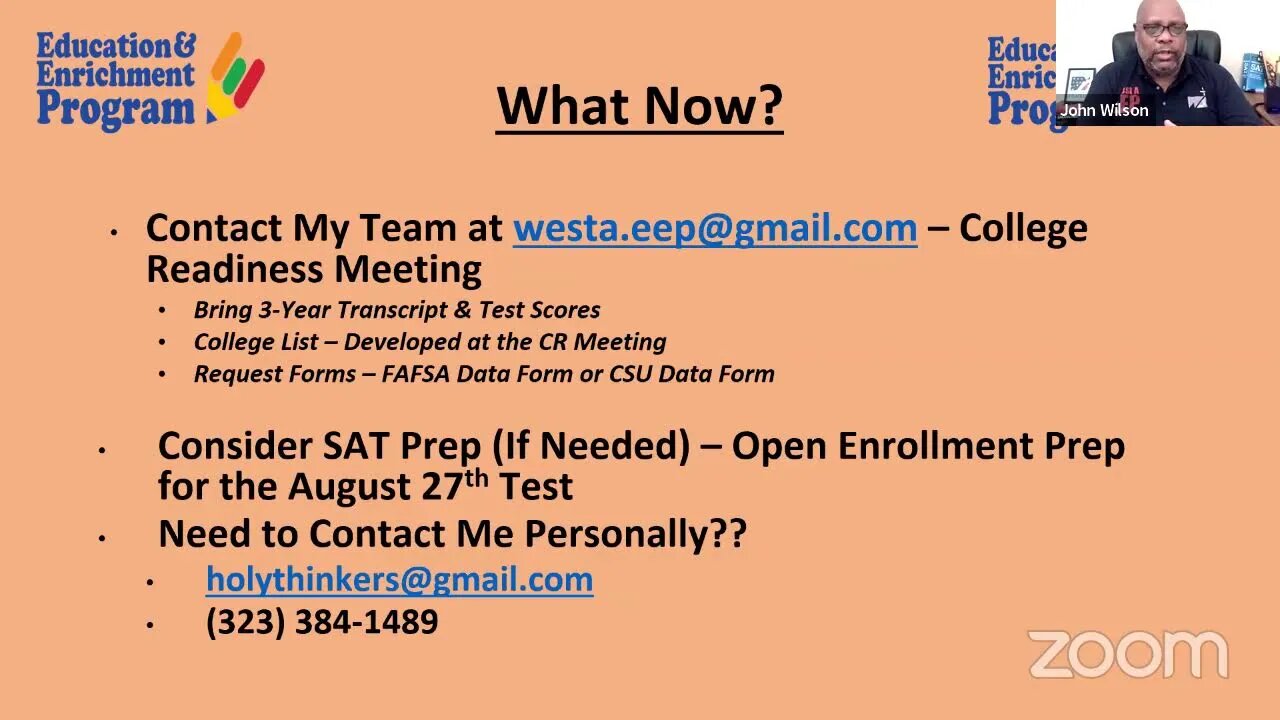 Education & Enrichment Program

What Now?

Educa Enric Prog

John Wilson

• Contact My Team at westa.eep@gmail.com – College Readiness Meeting
  • Bring 3-Year Transcript & Test Scores
  • College List – Developed at the CR Meeting
  • Request Forms – FAFSA Data Form or CSU Data Form

• Consider SAT Prep (If Needed) – Open Enrollment Prep for the August 27$^{th}$ Test
• Need to Contact Me Personally??
  • holythinkers@gmail.com
  • (323) 384-1489

zoom